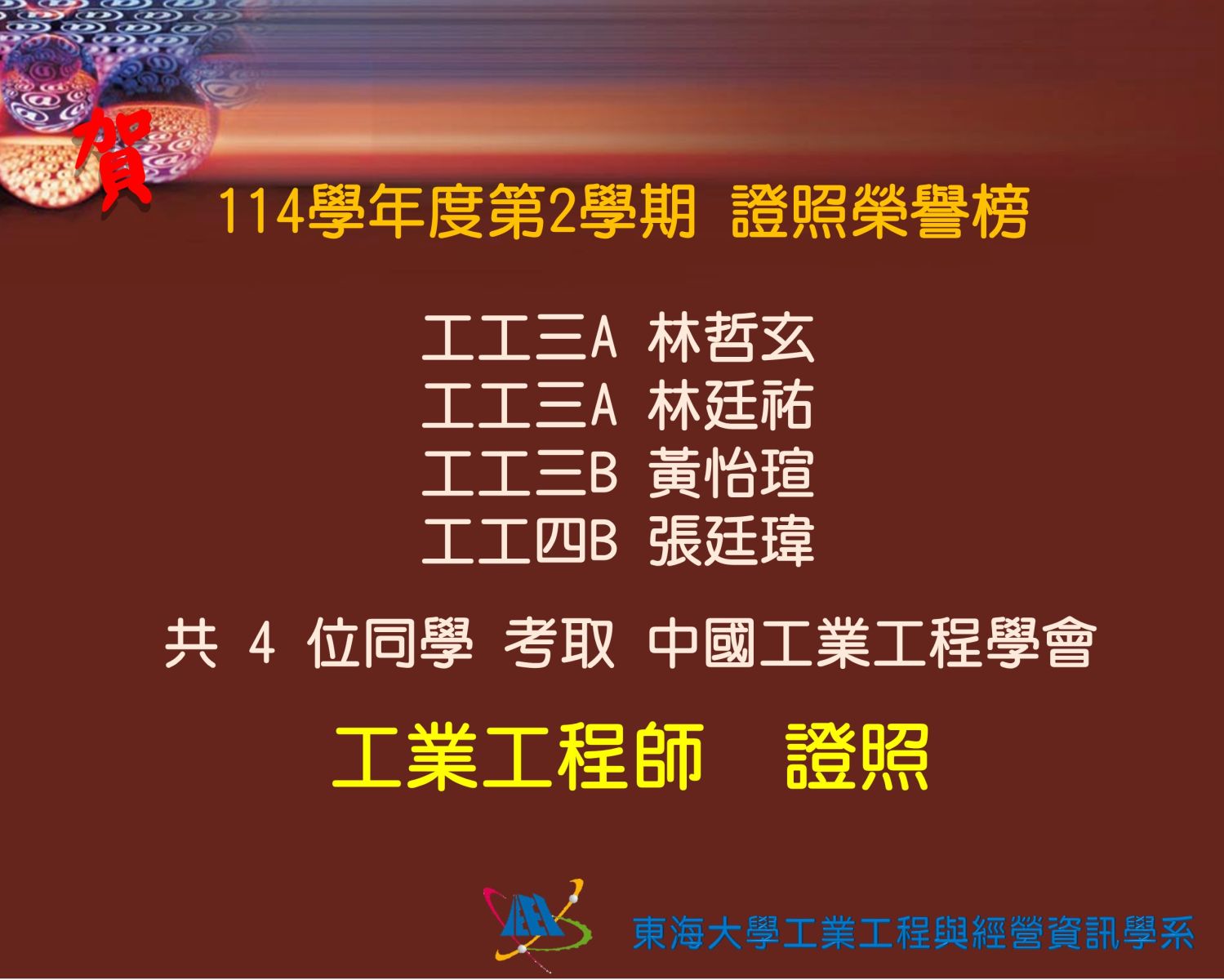 賀

114學年度第2學期 證照榮譽榜

工工三A 林哲玄
工工三A 林廷祐
工工三B 黃怡瑄
工工四B 張廷瑋

共 4 位同學 考取 中國工業工程學會

工業工程師 證照

東海大學工業工程與經營資訊學系